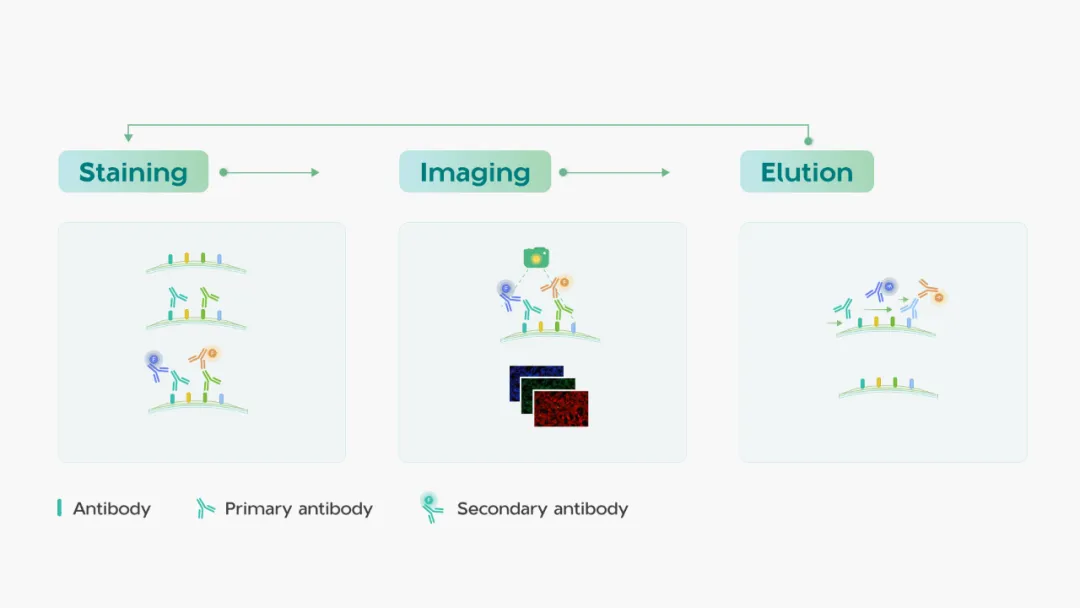 Staining

Imaging

Elution

Antibody

Primary antibody

Secondary antibody